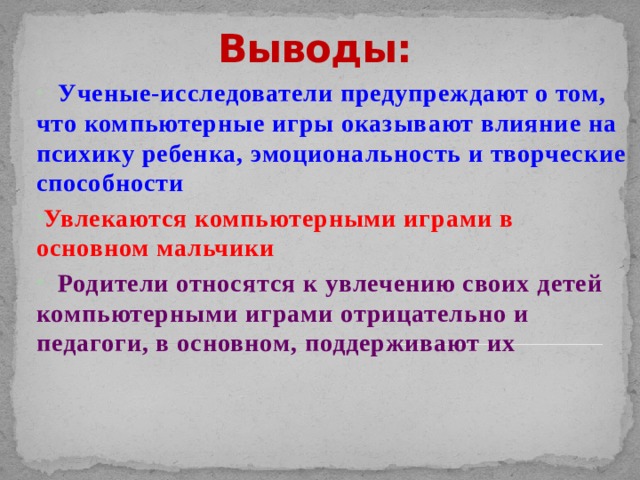 Выводы:

Ученые-исследователи предупреждают о том, что компьютерные игры оказывают влияние на психику ребенка, эмоциональность и творческие способности

Увлекаются компьютерными играми в основном мальчики

Родители относятся к увлечению своих детей компьютерными играми отрицательно и педагоги, в основном, поддерживают их